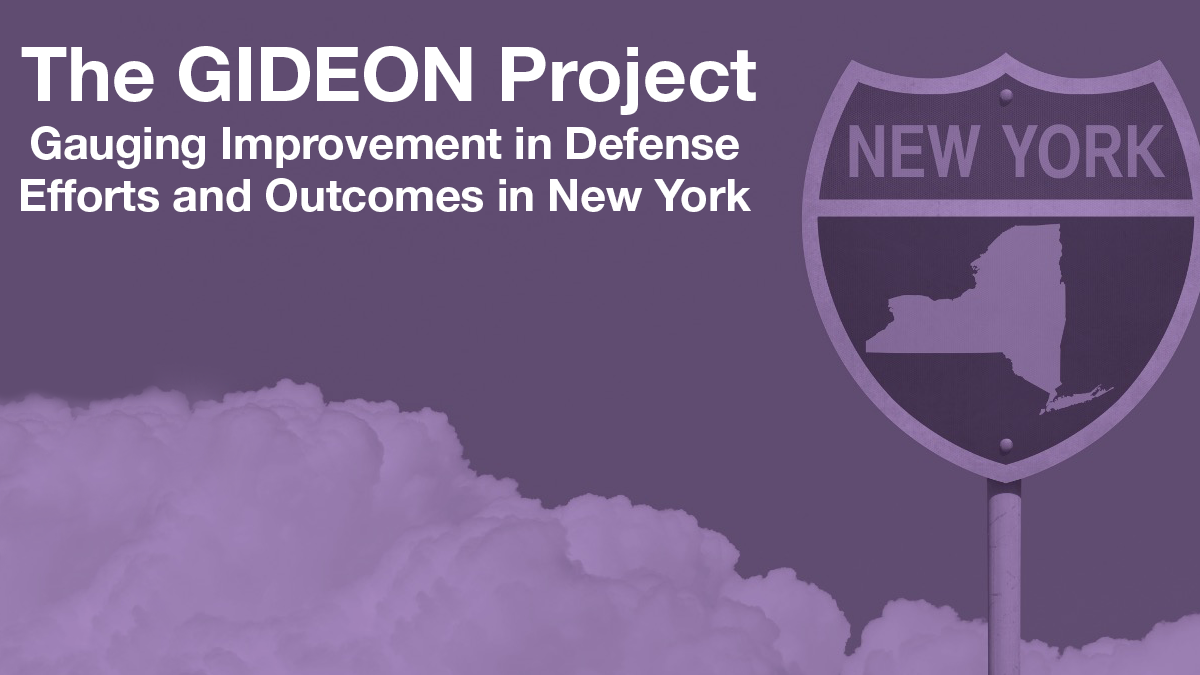 The GIDEON Project

Gauging Improvement in Defense Efforts and Outcomes in New York

NEW YORK